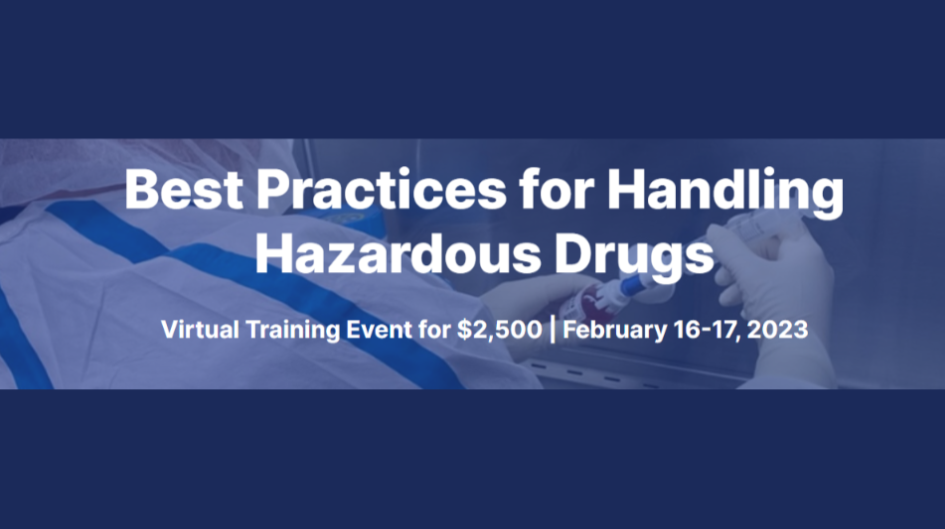 Best Practices for Handling Hazardous Drugs

Virtual Training Event for \$2,500 | February 16-17, 2023